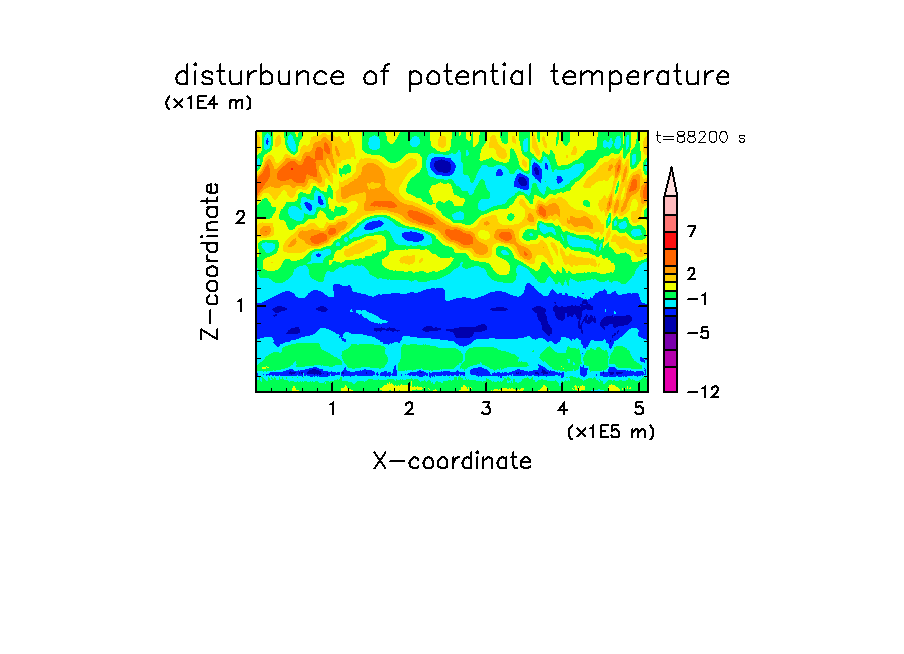 disturbunce of potential temperature

(x1E4 m)

t=88200 s

Z-coordinate

2

1

7

2

−1

−5

−12

1
2
3
4
5

(x1E5 m)

X-coordinate